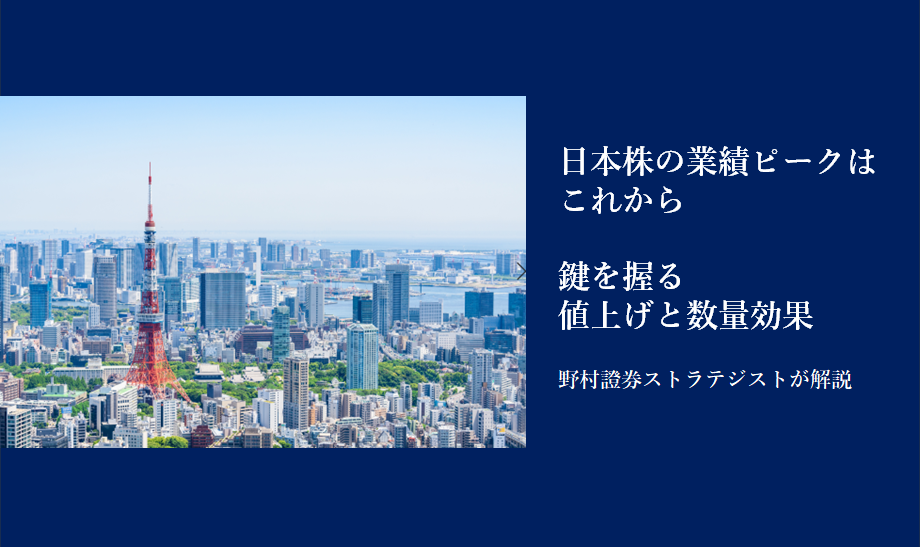 日本株の業績ピークはこれから

鍵を握る
値上げと数量効果

野村證券ストラテジストが解説